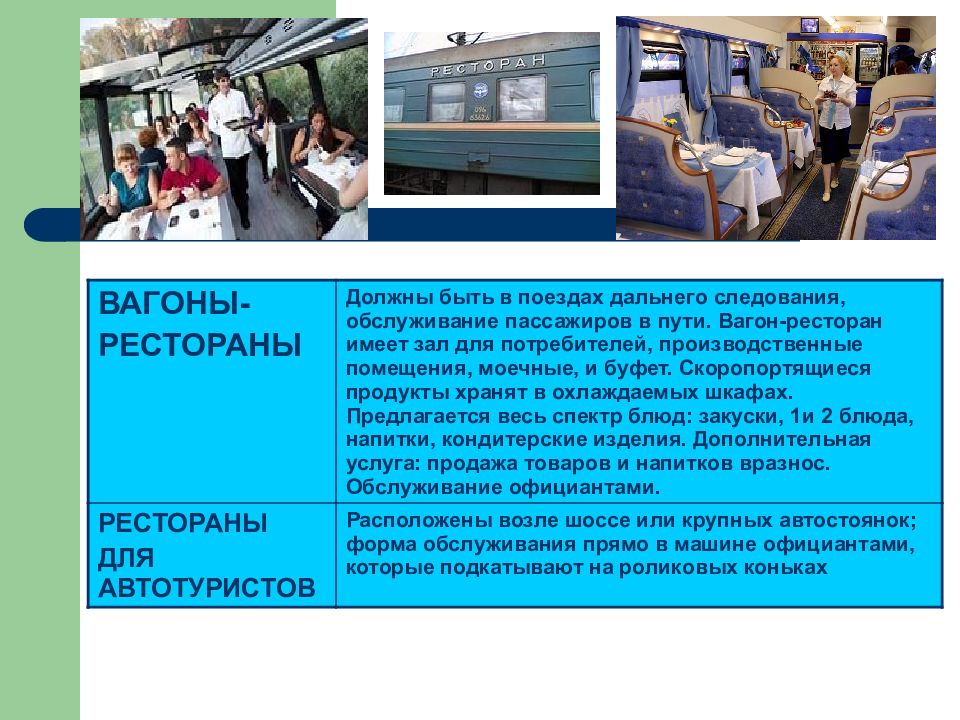 РЕСТОРАН

| ВАГОНЫ-РЕСТОРАНЫ | Должны быть в поездах дальнего следования, обслуживание пассажиров в пути. Вагон-ресторан имеет зал для потребителей, производственные помещения, моечные, и буфет. Скоропортящиеся продукты хранят в охлаждаемых шкафах. Предлагается весь спектр блюд: закуски, 1и 2 блюда, напитки, кондитерские изделия. Дополнительная услуга: продажа товаров и напитков вразнос. Обслуживание официантами. |
|---|---|
| РЕСТОРАНЫ ДЛЯ АВТОТУРИСТОВ | Расположены возле шоссе или крупных автостоянок; форма обслуживания прямо в машине официантами, которые подкатывают на роликовых коньках |